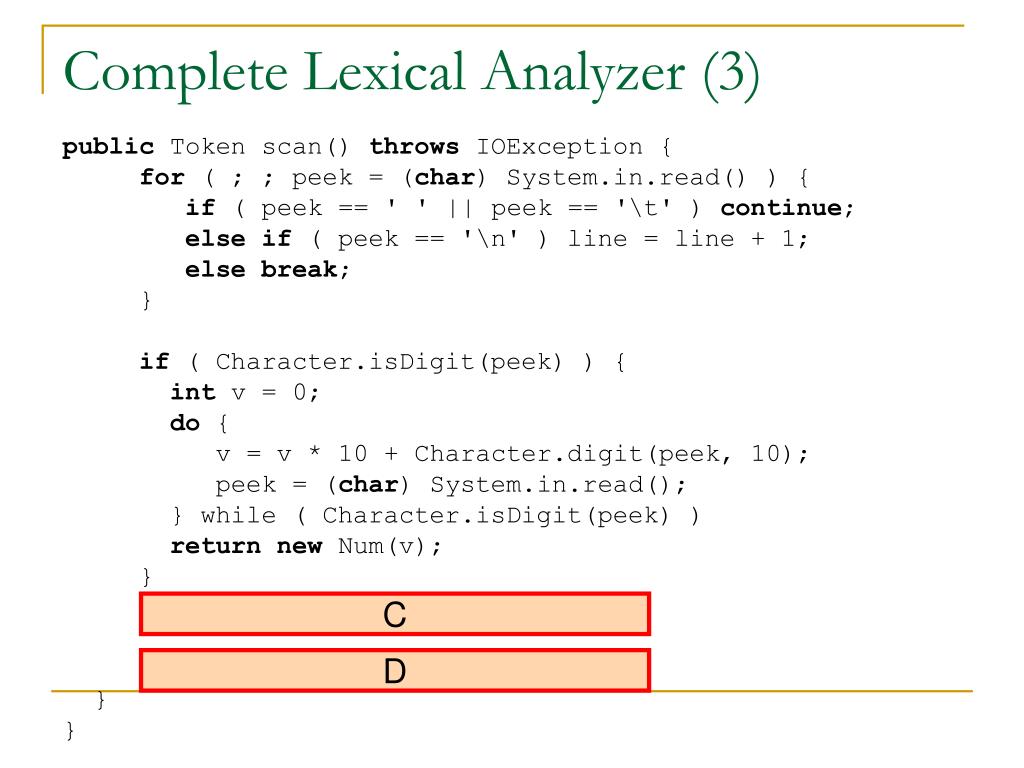 Complete Lexical Analyzer (3)

public Token scan() throws IOException {
for ( ; ; peek = (char) System.in.read() ) {
if ( peek == ' ' || peek == '\t' ) continue;
else if ( peek == '\n' ) line = line + 1;
else break;
}

if ( Character.isDigit(peek) ) {
int v = 0;
do {
v = v * 10 + Character.digit(peek, 10);
peek = (char) System.in.read();
} while ( Character.isDigit(peek) )
return new Num(v);
}
C
D
}
}